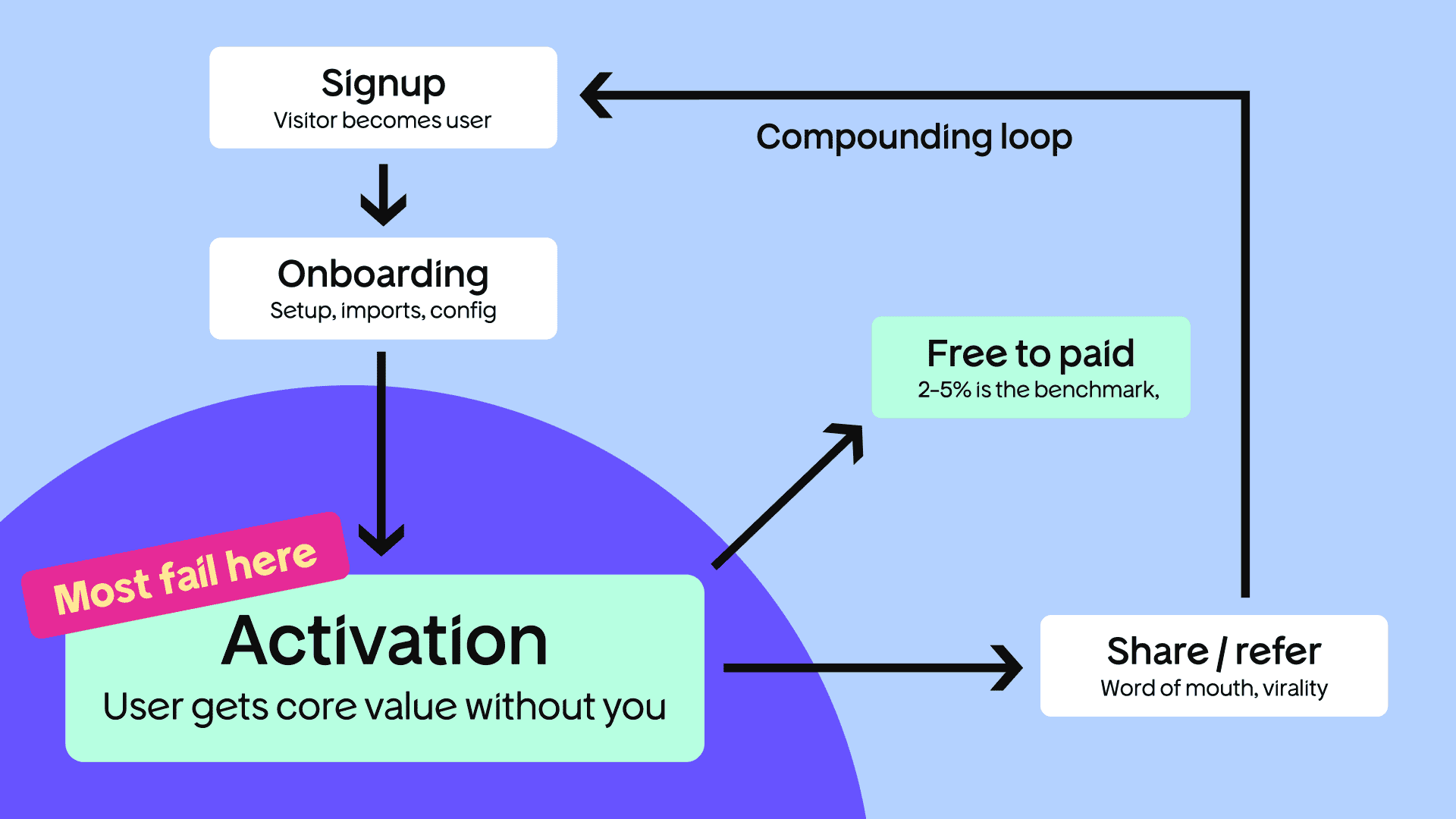 Signup
Visitor becomes user

Compounding loop

Onboarding
Setup, imports, config

Free to paid
2-5% is the benchmark,

Most fail here

Activation
User gets core value without you

Share / refer
Word of mouth, virality